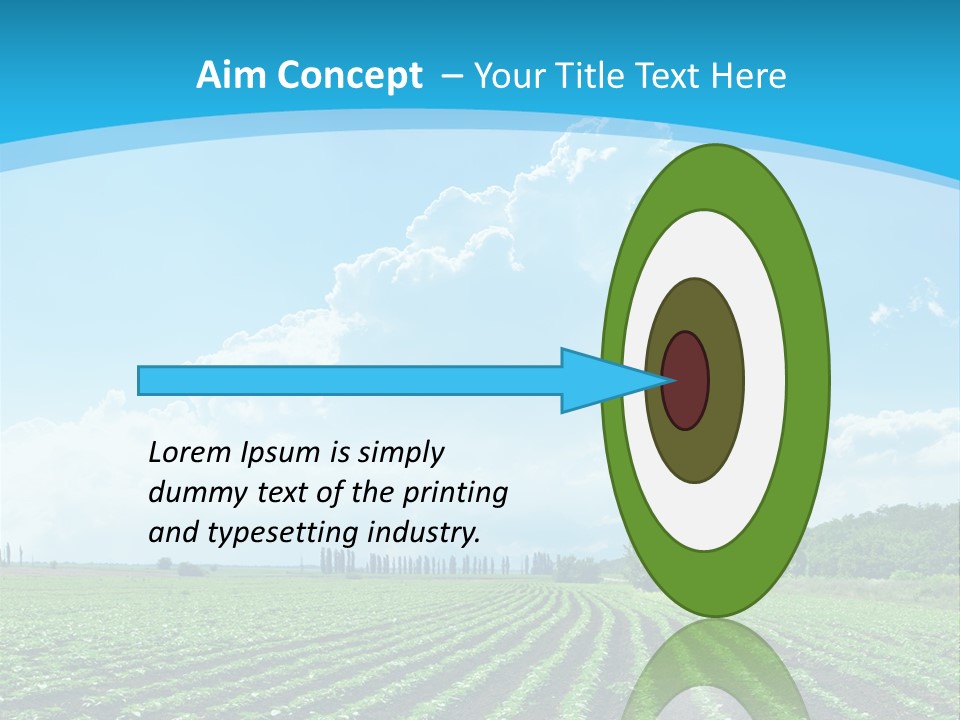 Aim Concept – Your Title Text Here

Lorem Ipsum is simply dummy text of the printing and typesetting industry.